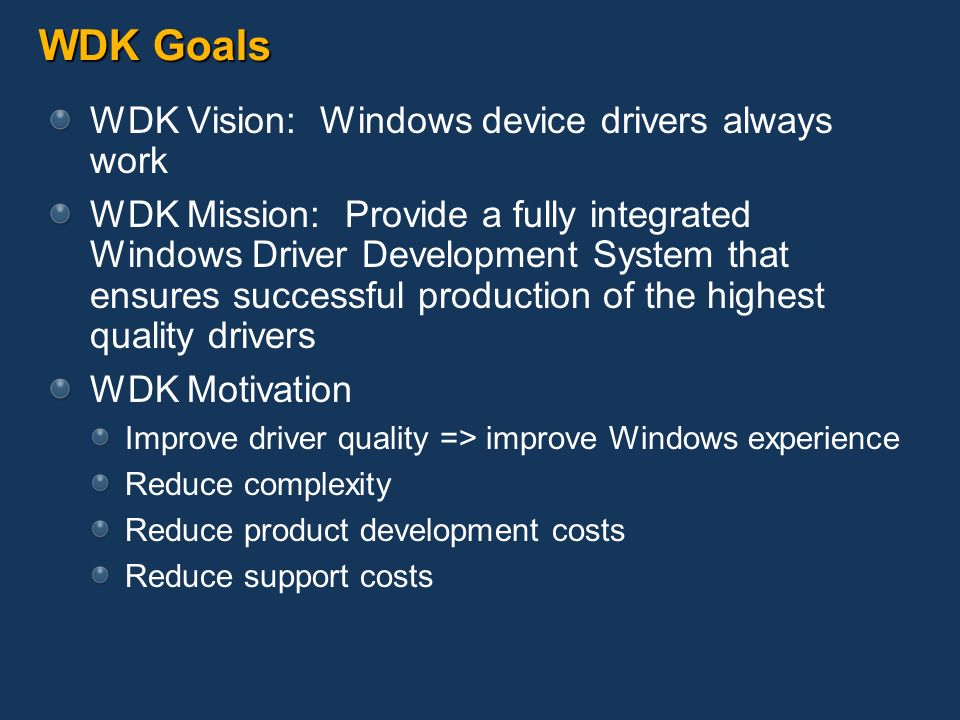 WDK Goals

WDK Vision: Windows device drivers always work

WDK Mission: Provide a fully integrated Windows Driver Development System that ensures successful production of the highest quality drivers

WDK Motivation

Improve driver quality => improve Windows experience

Reduce complexity

Reduce product development costs

Reduce support costs